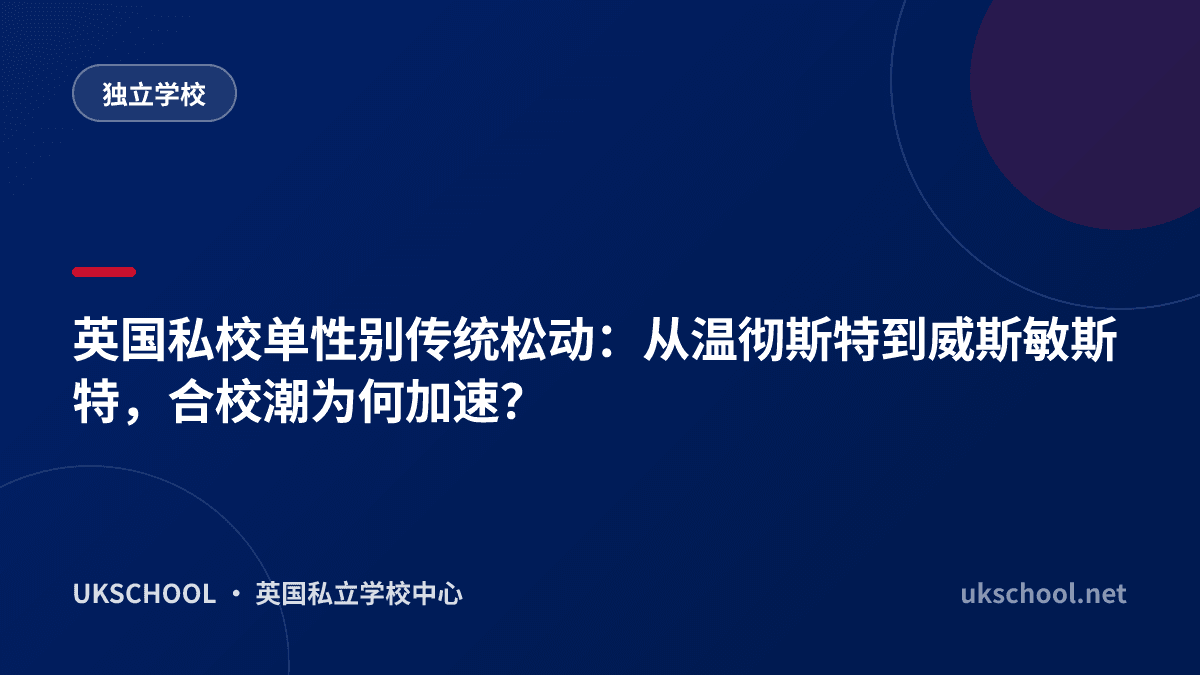 独立学校

英国私校单性别传统松动：从温彻斯特到威斯敏斯特，合校潮为何加速？

UKSCHOOL · 英国私立学校中心

ukschool.net